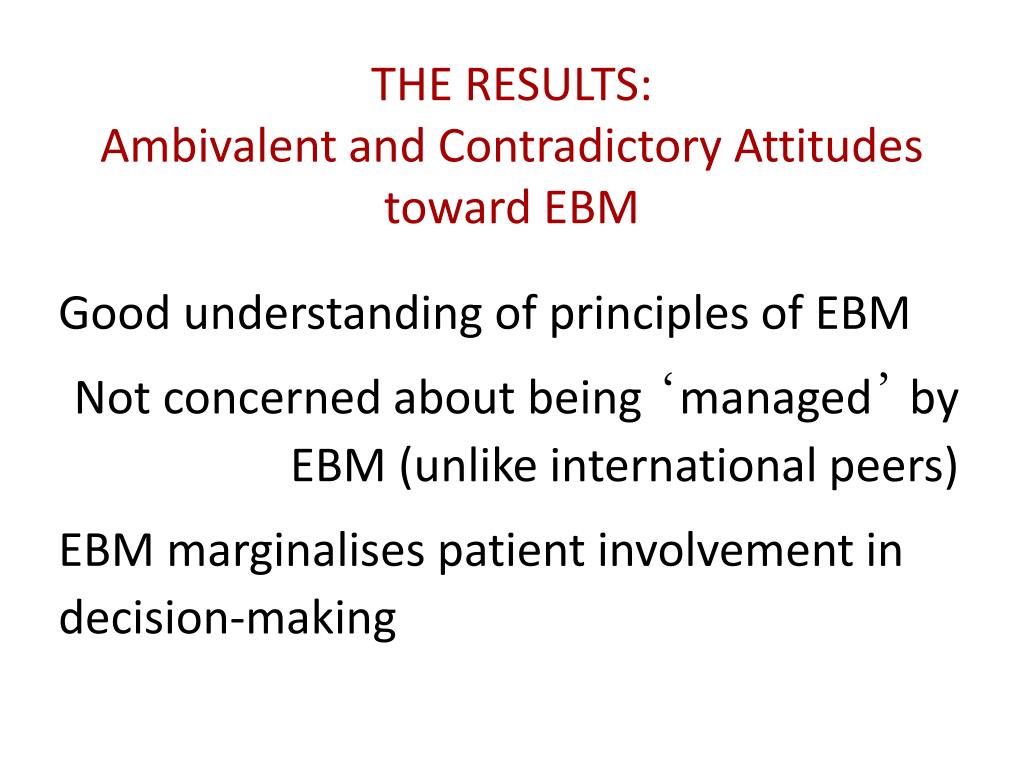 THE RESULTS:
Ambivalent and Contradictory Attitudes toward EBM

Good understanding of principles of EBM

Not concerned about being ‘managed’ by EBM (unlike international peers)

EBM marginalises patient involvement in decision-making